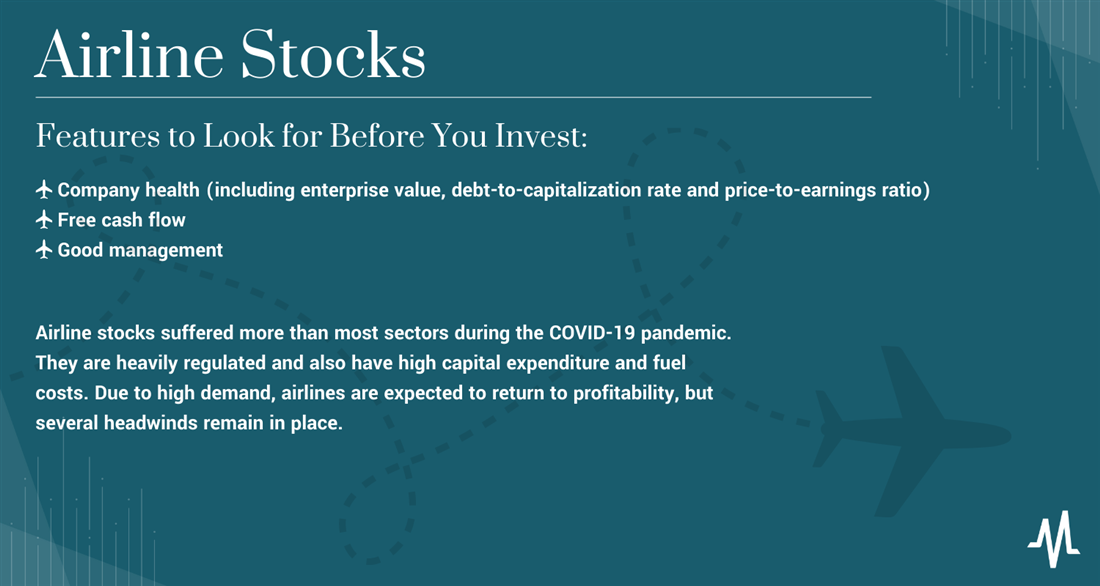 Airline Stocks

Features to Look for Before You Invest:

Company health (including enterprise value, debt-to-capitalization rate and price-to-earnings ratio)
Free cash flow
Good management

Airline stocks suffered more than most sectors during the COVID-19 pandemic. They are heavily regulated and also have high capital expenditure and fuel costs. Due to high demand, airlines are expected to return to profitability, but several headwinds remain in place.